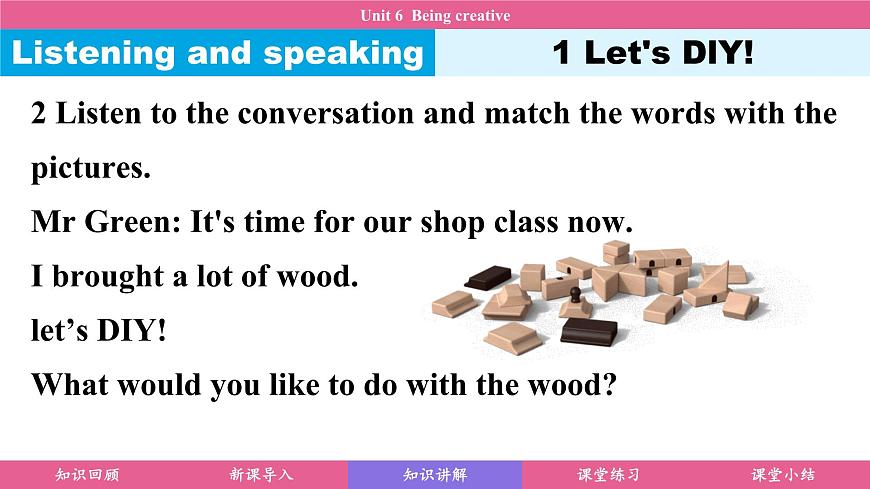 Unit 6 Being creative

Listening and speaking

1 Let's DIY!

2 Listen to the conversation and match the words with the pictures.

Mr Green: It's time for our shop class now.

I brought a lot of wood.

let’s DIY!

What would you like to do with the wood?

知识回顾 新课导入 知识讲解 课堂练习 课堂小结